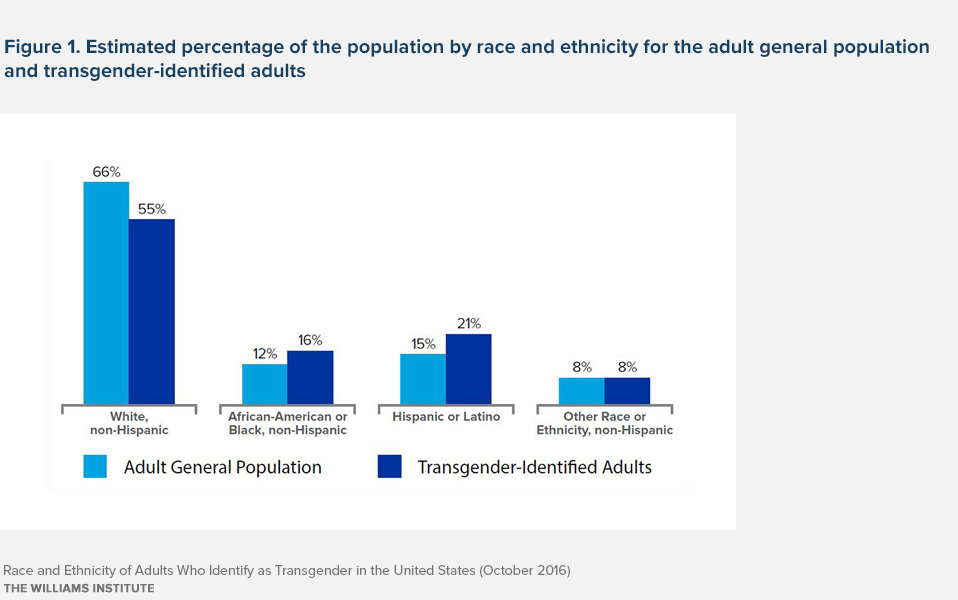 Figure 1. Estimated percentage of the population by race and ethnicity for the adult general population and transgender-identified adults

66%
55%
12%
16%
15%
21%
8%
8%

White, non-Hispanic
African-American or Black, non-Hispanic
Hispanic or Latino
Other Race or Ethnicity, non-Hispanic

Adult General Population
Transgender-Identified Adults

Race and Ethnicity of Adults Who Identify as Transgender in the United States (October 2016)
THE WILLIAMS INSTITUTE